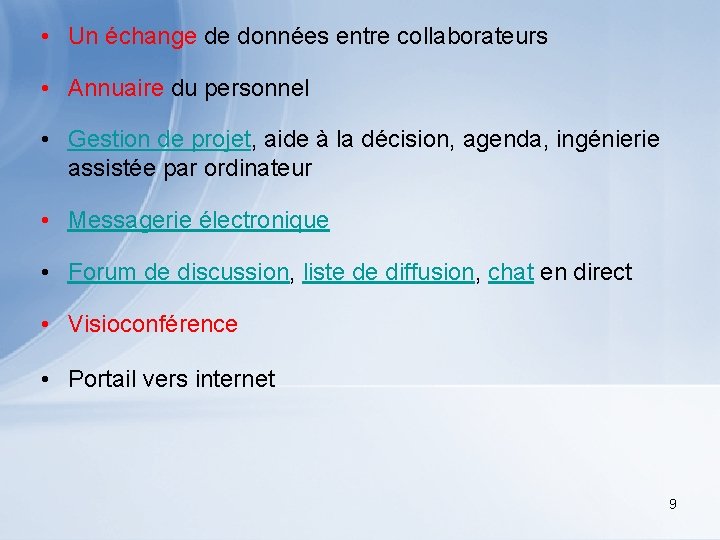 • Un échange de données entre collaborateurs

• Annuaire du personnel

• Gestion de projet, aide à la décision, agenda, ingénierie assistée par ordinateur

• Messagerie électronique

• Forum de discussion, liste de diffusion, chat en direct

• Visioconférence

• Portail vers internet

9